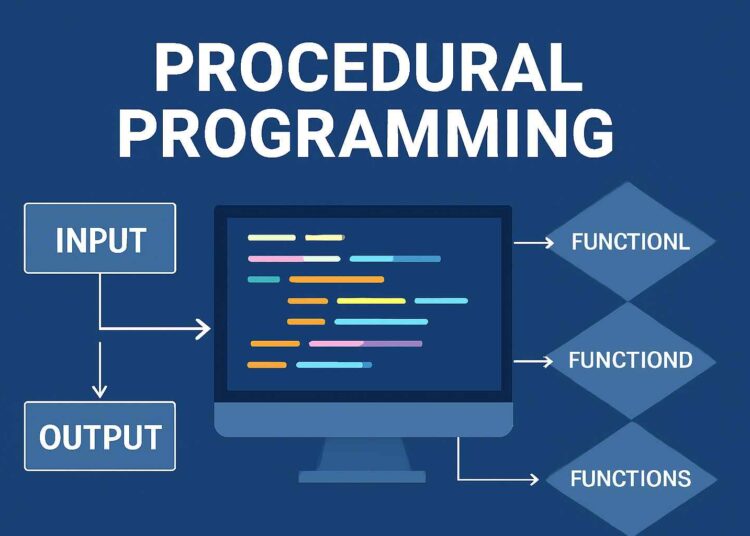 PROCEDURAL PROGRAMMING

INPUT

OUTPUT

FUNCTIONL

FUNCTIOND

FUNCTIONS